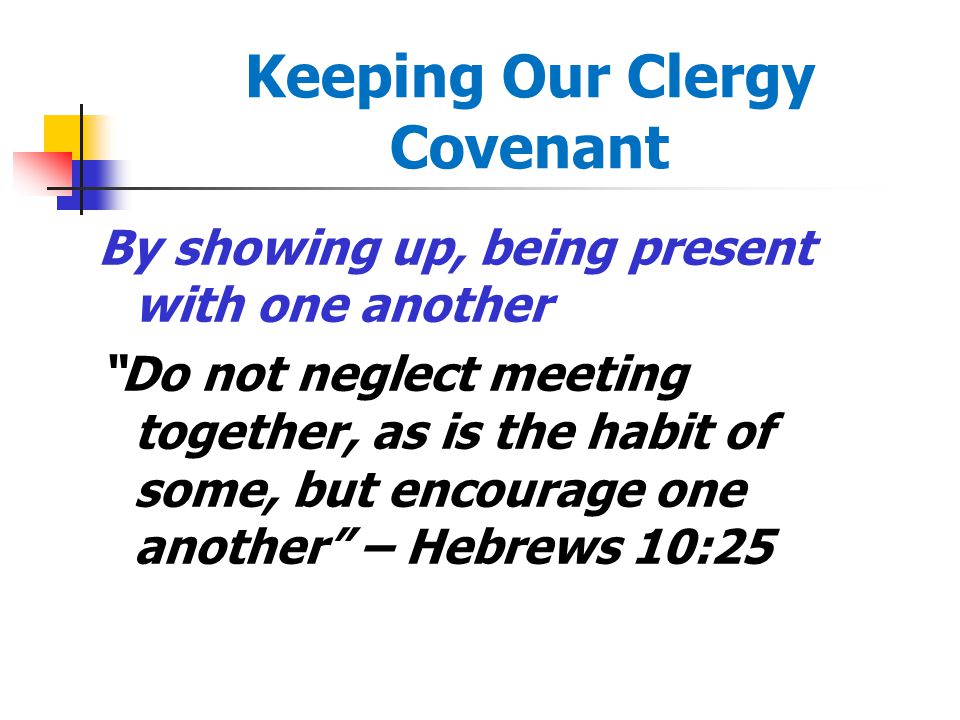 Keeping Our Clergy Covenant

By showing up, being present with one another

“Do not neglect meeting together, as is the habit of some, but encourage one another” – Hebrews 10:25